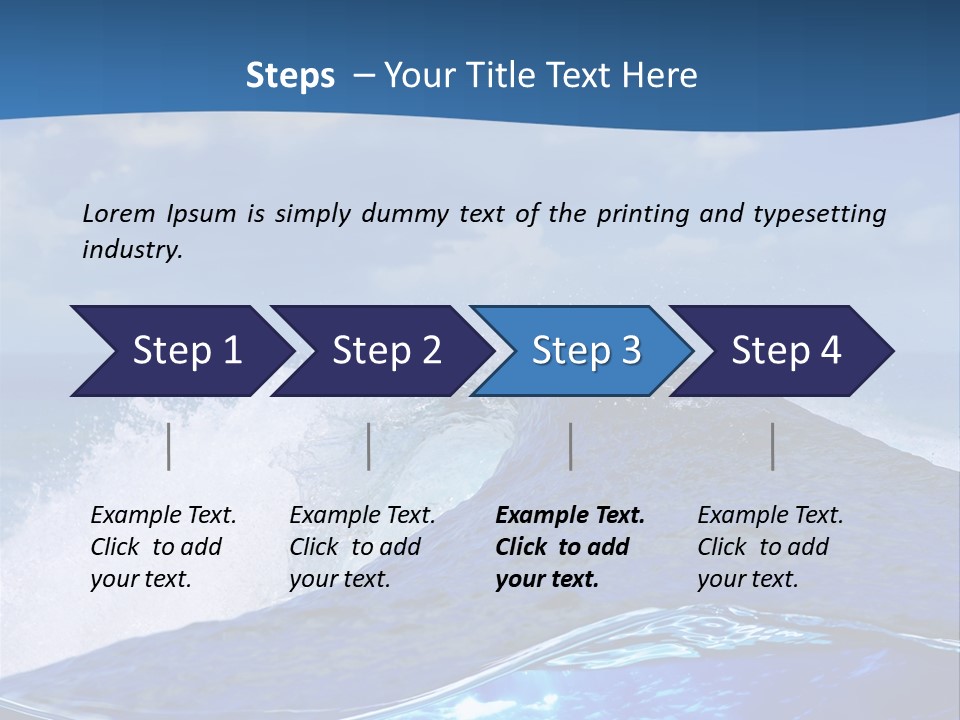 Steps – Your Title Text Here

Lorem Ipsum is simply dummy text of the printing and typesetting industry.

Step 1

Step 2

Step 3

Step 4

Example Text. Click to add your text.

Example Text. Click to add your text.

Example Text. Click to add your text.

Example Text. Click to add your text.